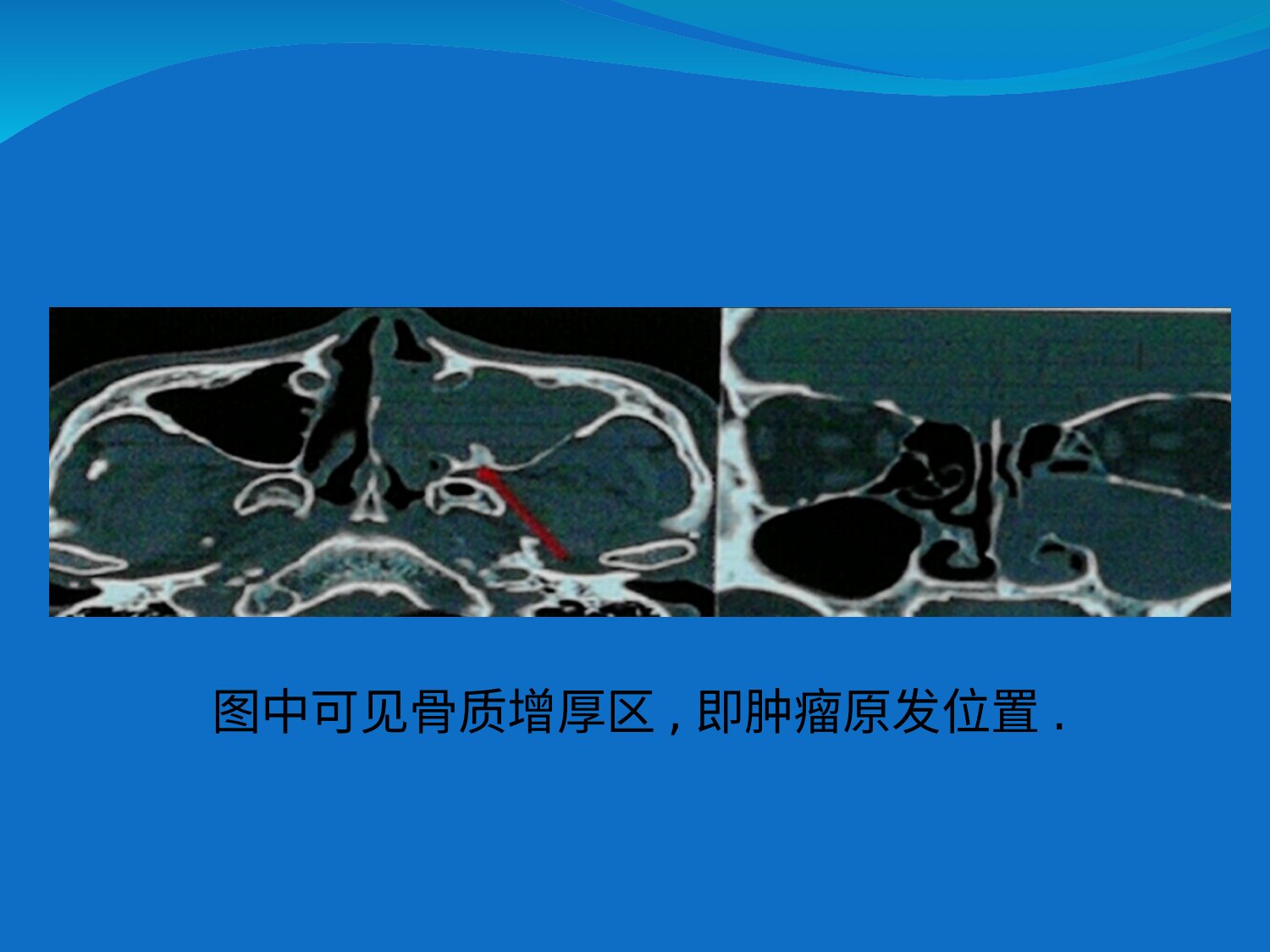 图中可见骨质增厚区，即肿瘤原发位置．